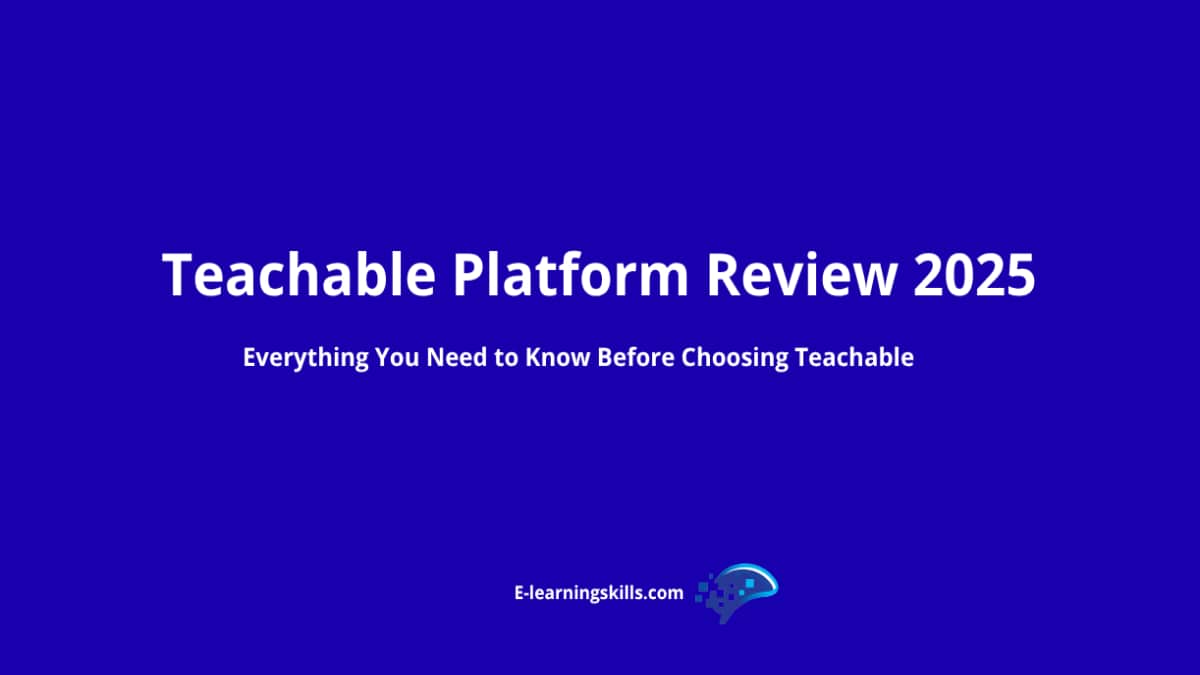 Teachable Platform Review 2025

Everything You Need to Know Before Choosing Teachable

E-learningskills.com